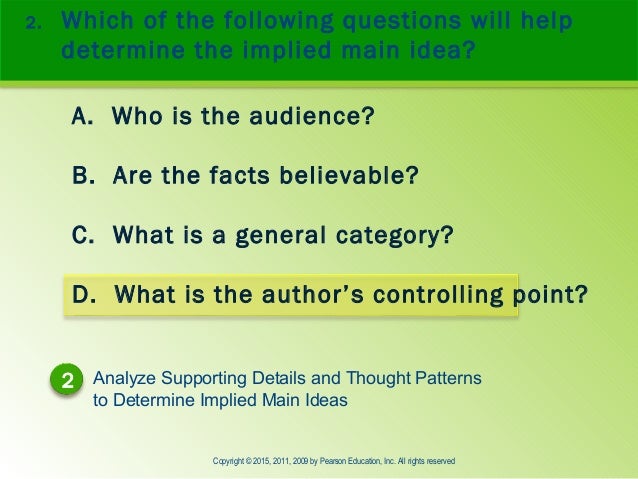 2. Which of the following questions will help determine the implied main idea?

A. Who is the audience?

B. Are the facts believable?

C. What is a general category?

D. What is the author's controlling point?

2 Analyze Supporting Details and Thought Patterns to Determine Implied Main Ideas

Copyright © 2015, 2011, 2009 by Pearson Education, Inc. All rights reserved